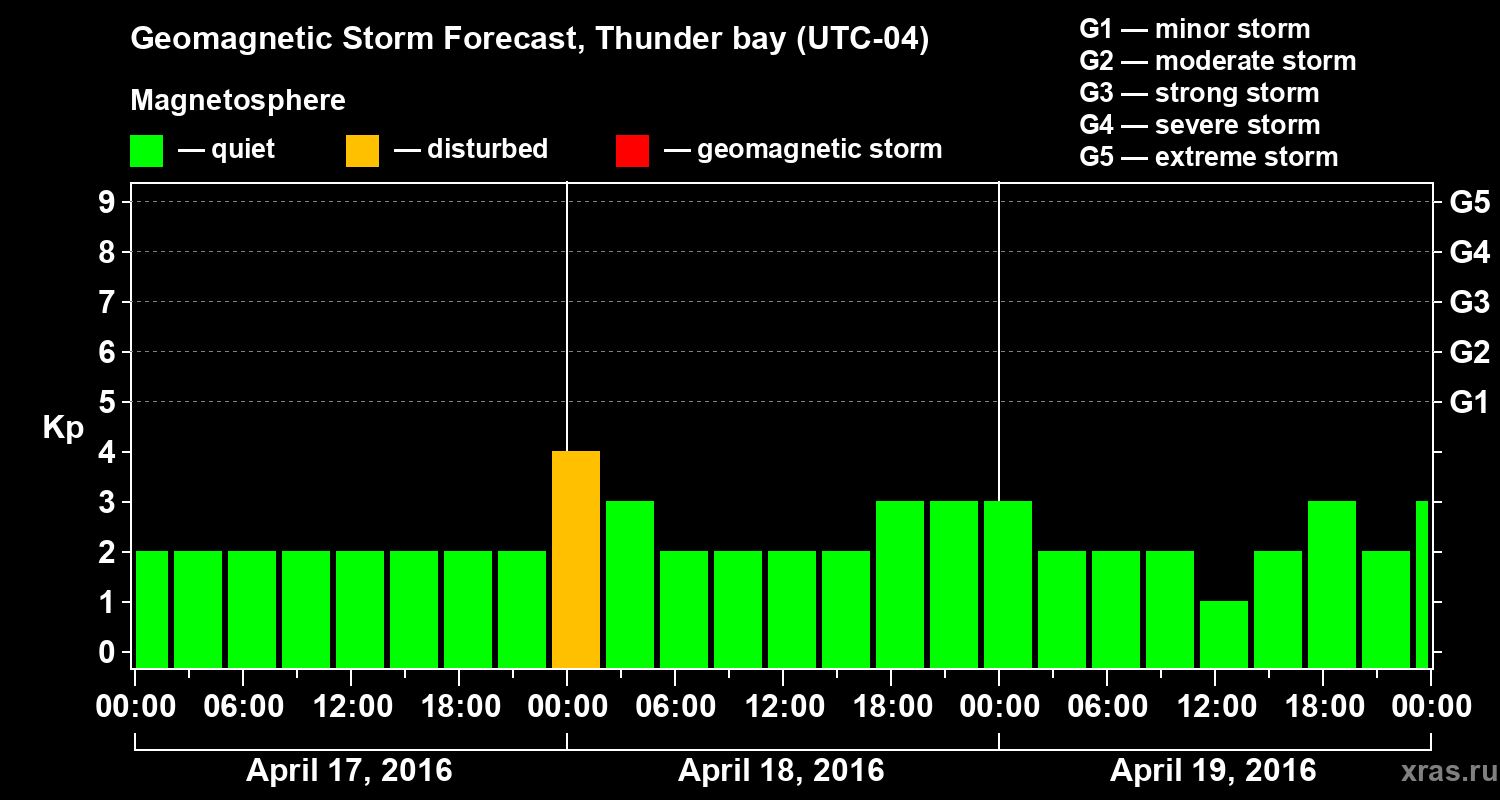 Geomagnetic Storm Forecast, Thunder bay (UTC-04)

Magnetosphere

— quiet — disturbed — geomagnetic storm

G1 — minor storm
G2 — moderate storm
G3 — strong storm
G4 — severe storm
G5 — extreme storm

Kp

9
8
7
6
5
4
3
2
1
0

G5
G4
G3
G2
G1

00:00 06:00 12:00 18:00 00:00 06:00 12:00 18:00 00:00 06:00 12:00 18:00 00:00

April 17, 2016 April 18, 2016 April 19, 2016

xras.ru